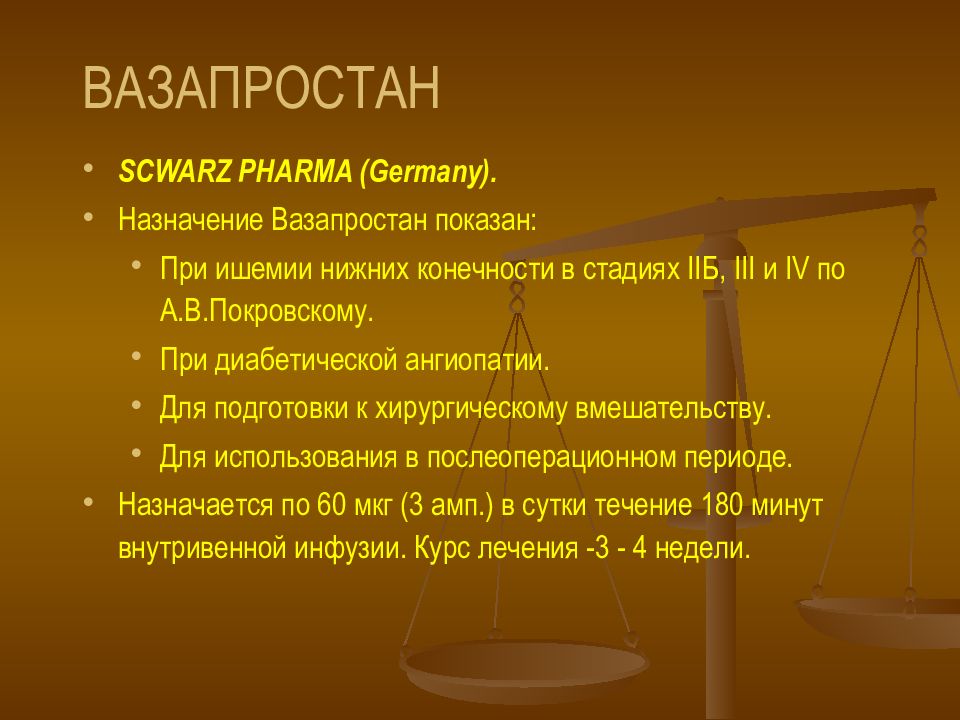 ВАЗАПРОСТАН

• SCWARZ PHARMA (Germany).
• Назначение Вазапростан показан:
  • При ишемии нижних конечности в стадиях IIБ, III и IV по А.В.Покровскому.
  • При диабетической ангиопатии.
  • Для подготовки к хирургическому вмешательству.
  • Для использования в послеоперационном периоде.
• Назначается по 60 мкг (3 амп.) в сутки течение 180 минут внутривенной инфузии. Курс лечения -3 - 4 недели.